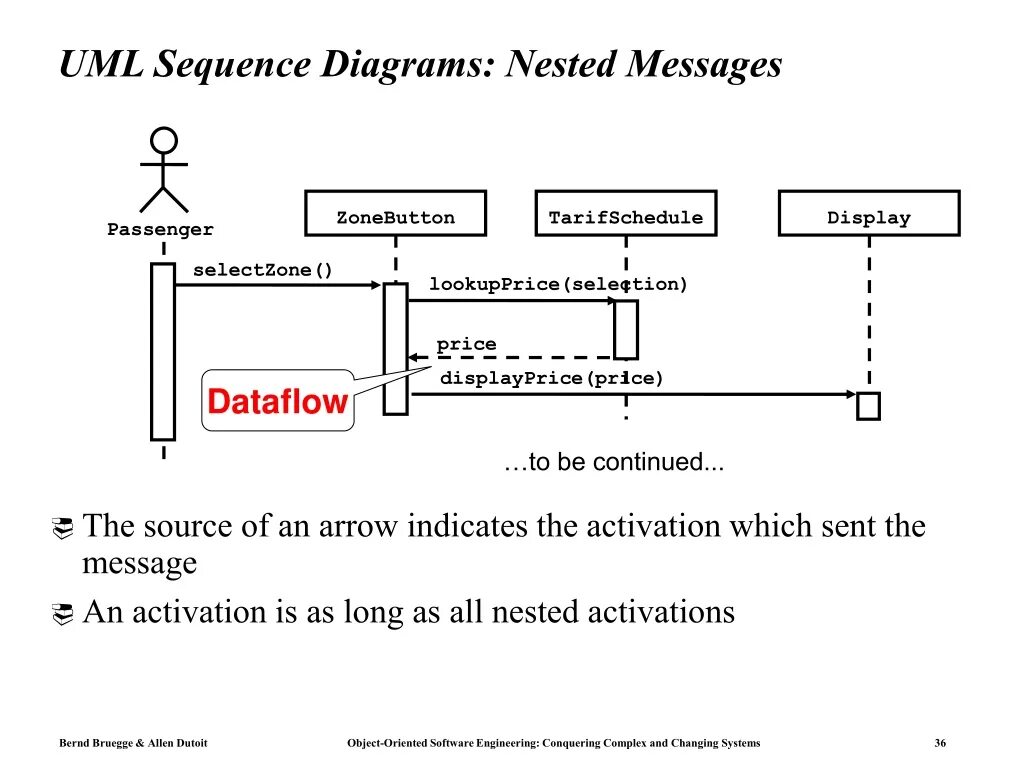 UML Sequence Diagrams: Nested Messages

Passenger

ZoneButton

TarifSchedule

Display

selectZone()

lookupPrice(selection)

price

displayPrice(price)

Dataflow

…to be continued...

The source of an arrow indicates the activation which sent the message

An activation is as long as all nested activations

Bernd Bruegge & Allen Dutoit

Object-Oriented Software Engineering: Conquering Complex and Changing Systems

36